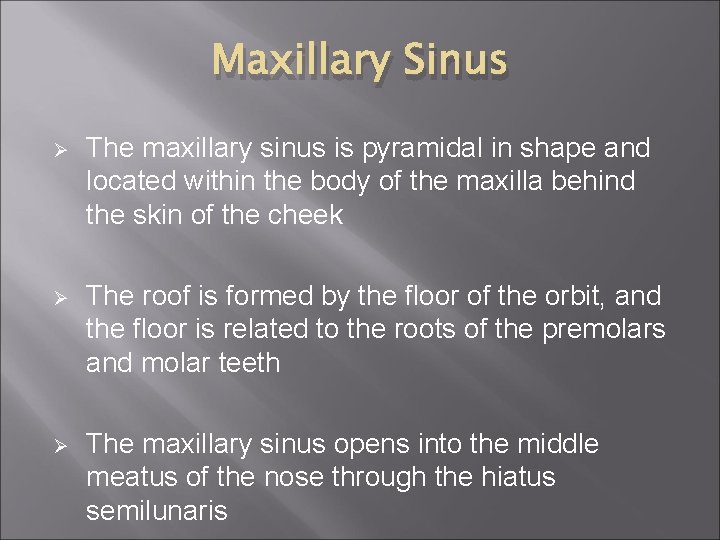 Maxillary Sinus

➢ The maxillary sinus is pyramidal in shape and located within the body of the maxilla behind the skin of the cheek

➢ The roof is formed by the floor of the orbit, and the floor is related to the roots of the premolars and molar teeth

➢ The maxillary sinus opens into the middle meatus of the nose through the hiatus semilunaris